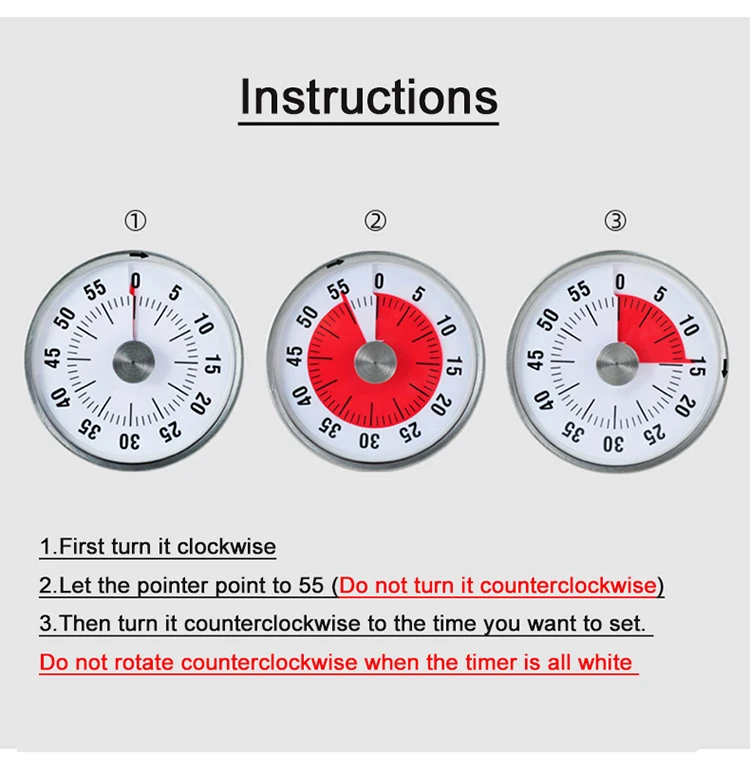 Instructions

①

0 5 10 15 20 25 30 35 40 45 50 55

②

0 5 10 15 20 25 30 35 40 45 50 55

③

0 5 10 15 20 25 30 35 40 45 50 55

1.First turn it clockwise

2.Let the pointer point to 55 (Do not turn it counterclockwise)

3.Then turn it counterclockwise to the time you want to set.

Do not rotate counterclockwise when the timer is all white